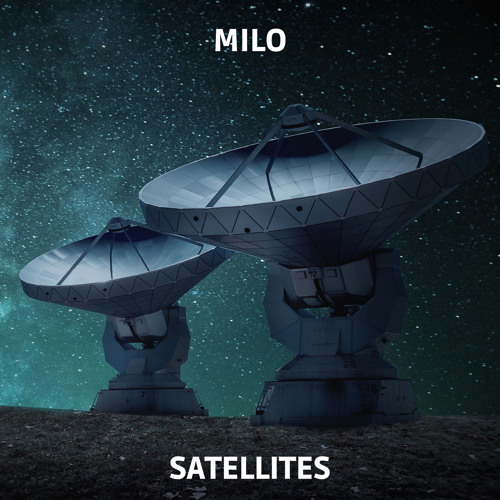 MILO

SATELLITES